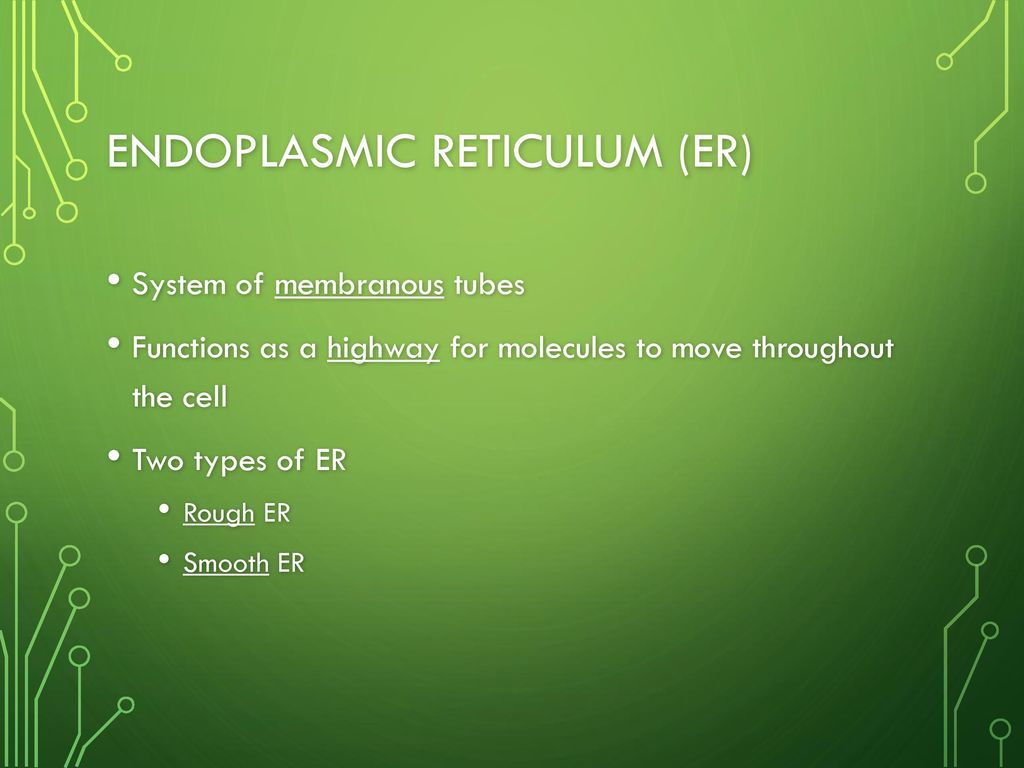 ENDOPLASMIC RETICULUM (ER)

• System of membranous tubes

• Functions as a highway for molecules to move throughout the cell

• Two types of ER

• Rough ER

• Smooth ER